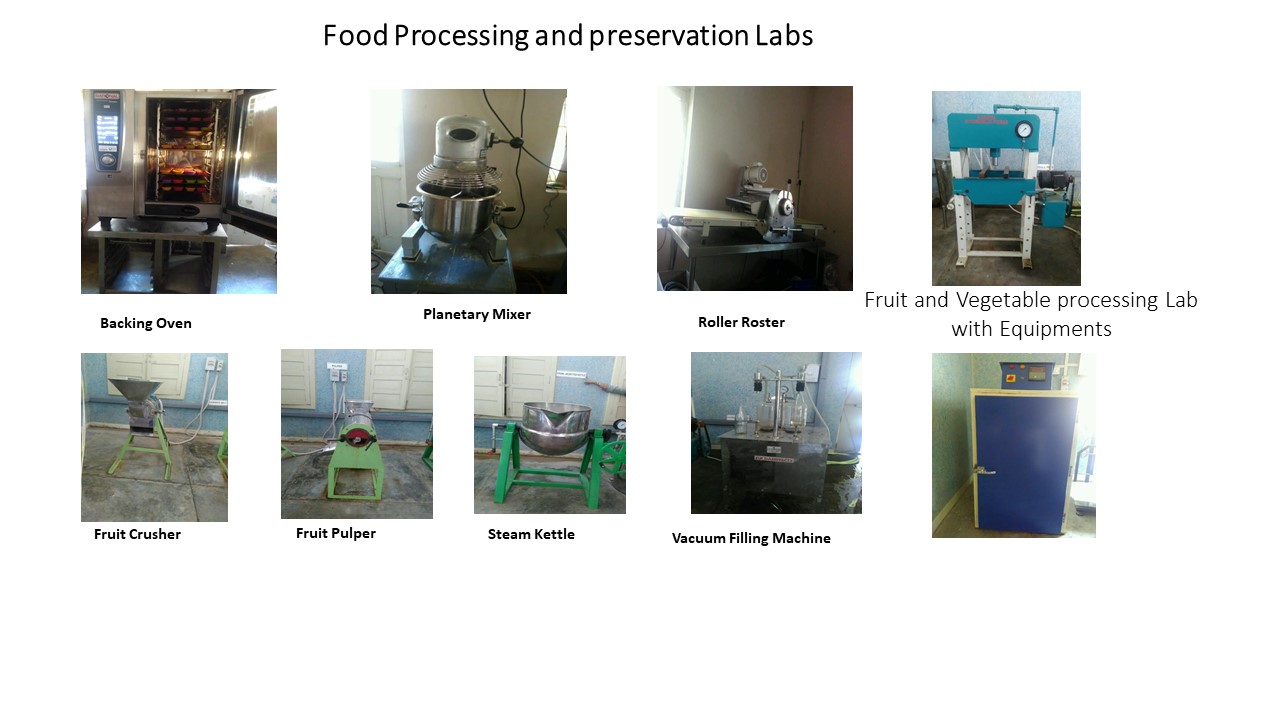 Food Processing and preservation Labs

Backing Oven

Planetary Mixer

Roller Roster

Fruit and Vegetable processing Lab with Equipments

Fruit Crusher

Fruit Pulper

Steam Kettle

Vacuum Filling Machine